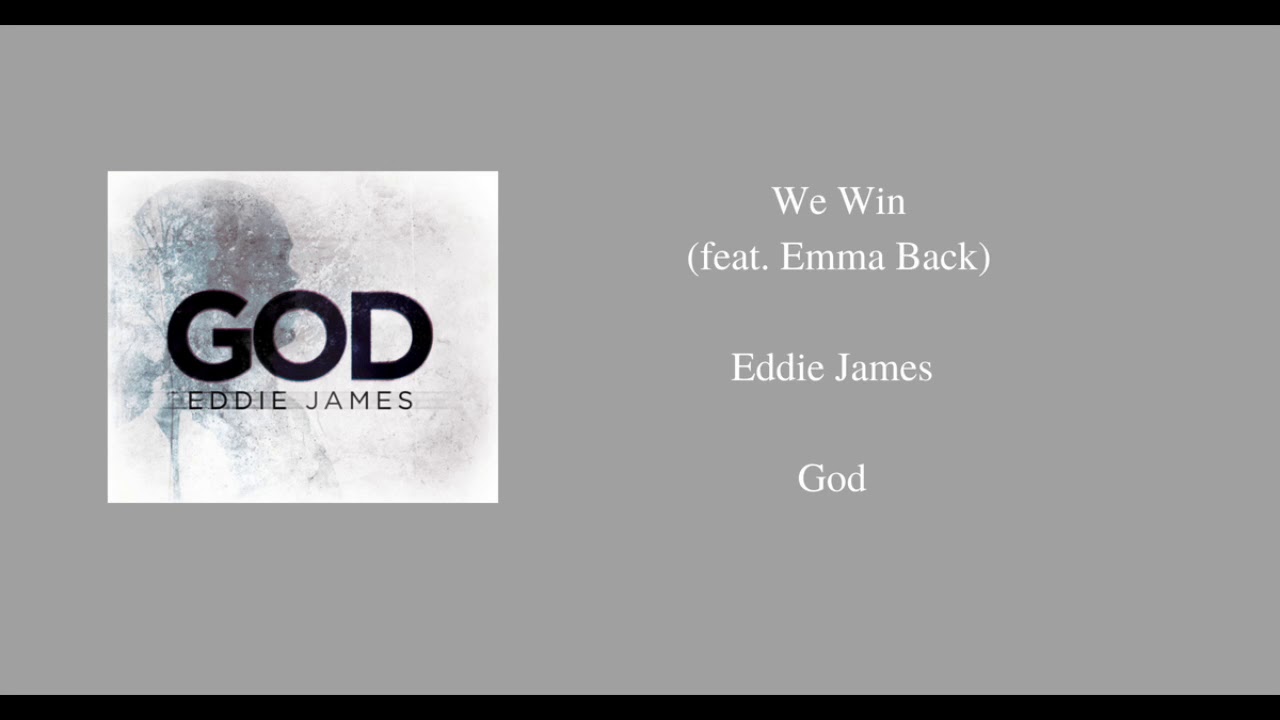 GOD
EDDIE JAMES

We Win
(feat. Emma Back)

Eddie James

God